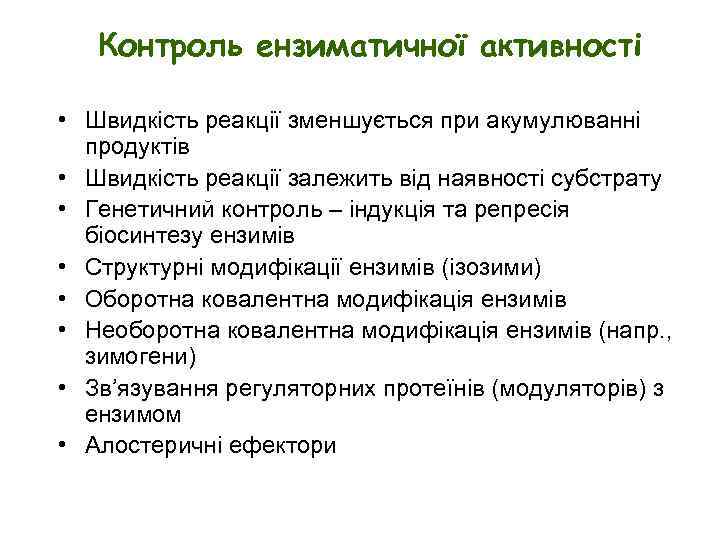 Контроль ензиматичної активності

• Швидкість реакції зменшується при акумулюванні продуктів
• Швидкість реакції залежить від наявності субстрату
• Генетичний контроль – індукція та репресія біосинтезу ензимів
• Структурні модифікації ензимів (ізозими)
• Оборотна ковалентна модифікація ензимів
• Необоротна ковалентна модифікація ензимів (напр., зимогени)
• Зв'язування регуляторних протеїнів (модуляторів) з ензимом
• Алостеричні ефектори